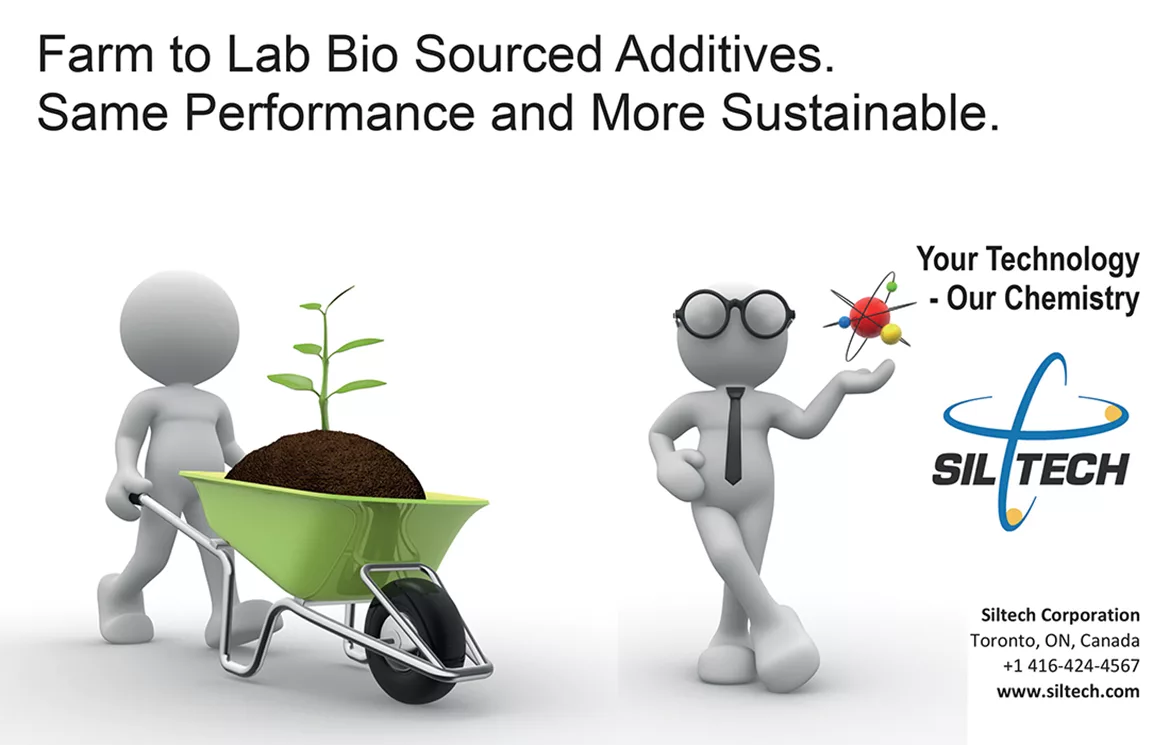 Farm to Lab Bio Sourced Additives.
Same Performance and More Sustainable.

Your Technology
- Our Chemistry

SILTECH

Siltech Corporation
Toronto, ON, Canada
+1 416-424-4567
www.siltech.com